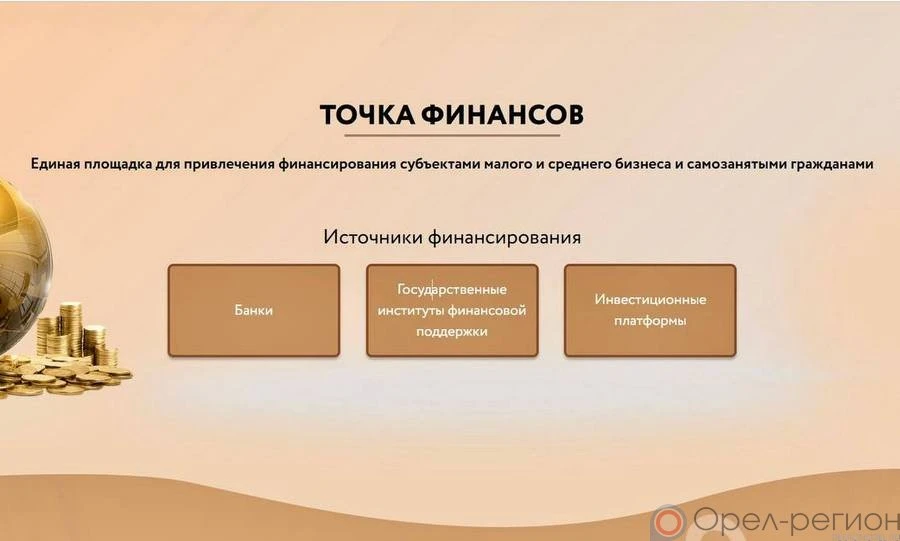 ТОЧКА ФИНАНСОВ

Единая площадка для привлечения финансирования субъектами малого и среднего бизнеса и самозанятыми гражданами

Источники финансирования

Банки

Государственные институты финансовой поддержки

Инвестиционные платформы

Орел-регион